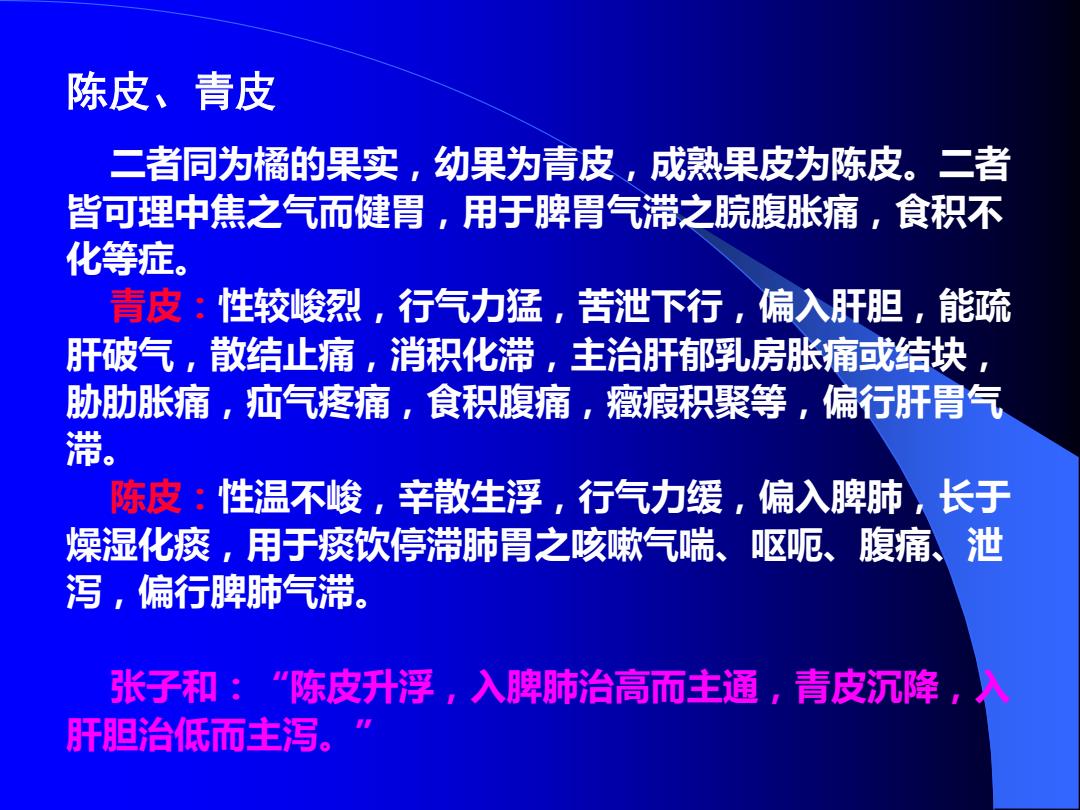 陈皮、青皮

二者同为橘的果实，幼果为青皮，成熟果皮为陈皮。二者皆可理中焦之气而健胃，用于脾胃气滞之脘腹胀痛，食积不化等症。

青皮：性较峻烈，行气力猛，苦泄下行，偏入肝胆，能疏肝破气，散结止痛，消积化滞，主治肝郁乳房胀痛或结块，胁肋胀痛，疝气疼痛，食积腹痛，癥瘕积聚等，偏行肝胃气滞。

陈皮：性温不峻，辛散生浮，行气力缓，偏入脾肺，长于燥湿化痰，用于痰饮停滞肺胃之咳嗽气喘、呕呃、腹痛、泄泻，偏行脾肺气滞。

张子和：“陈皮升浮，入脾肺治高而主通，青皮沉降，入肝胆治低而主泻。”